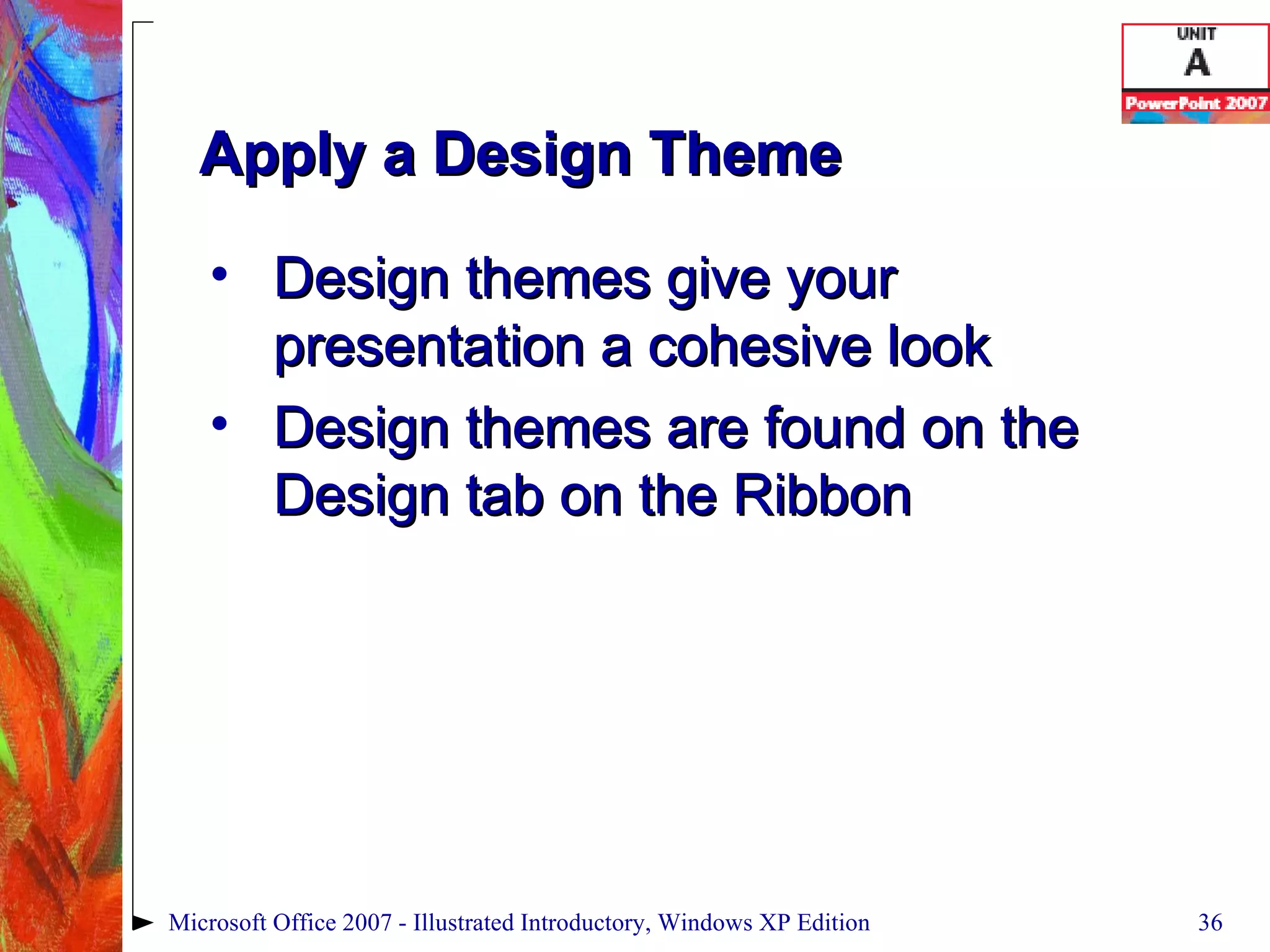 UNIT
A
PowerPoint 2007

Apply a Design Theme

• Design themes give your presentation a cohesive look
• Design themes are found on the Design tab on the Ribbon

Microsoft Office 2007 - Illustrated Introductory, Windows XP Edition

36